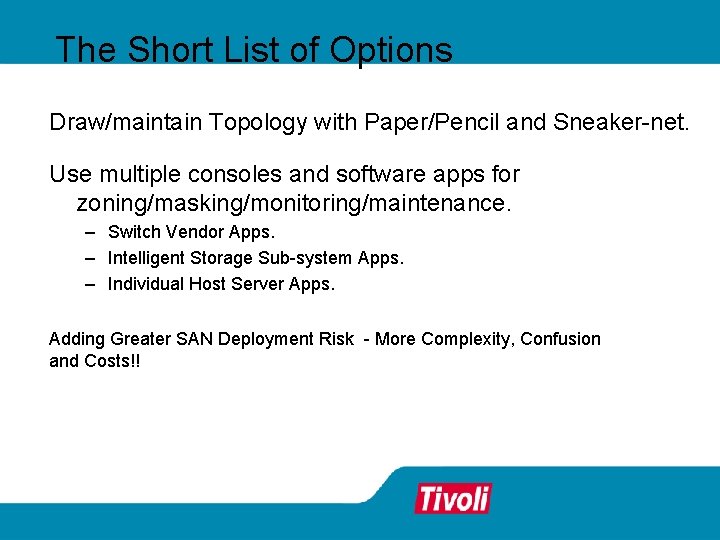 The Short List of Options

Draw/maintain Topology with Paper/Pencil and Sneaker-net.

Use multiple consoles and software apps for zoning/masking/monitoring/maintenance.

– Switch Vendor Apps.
– Intelligent Storage Sub-system Apps.
– Individual Host Server Apps.

Adding Greater SAN Deployment Risk - More Complexity, Confusion and Costs!!

Tivoli